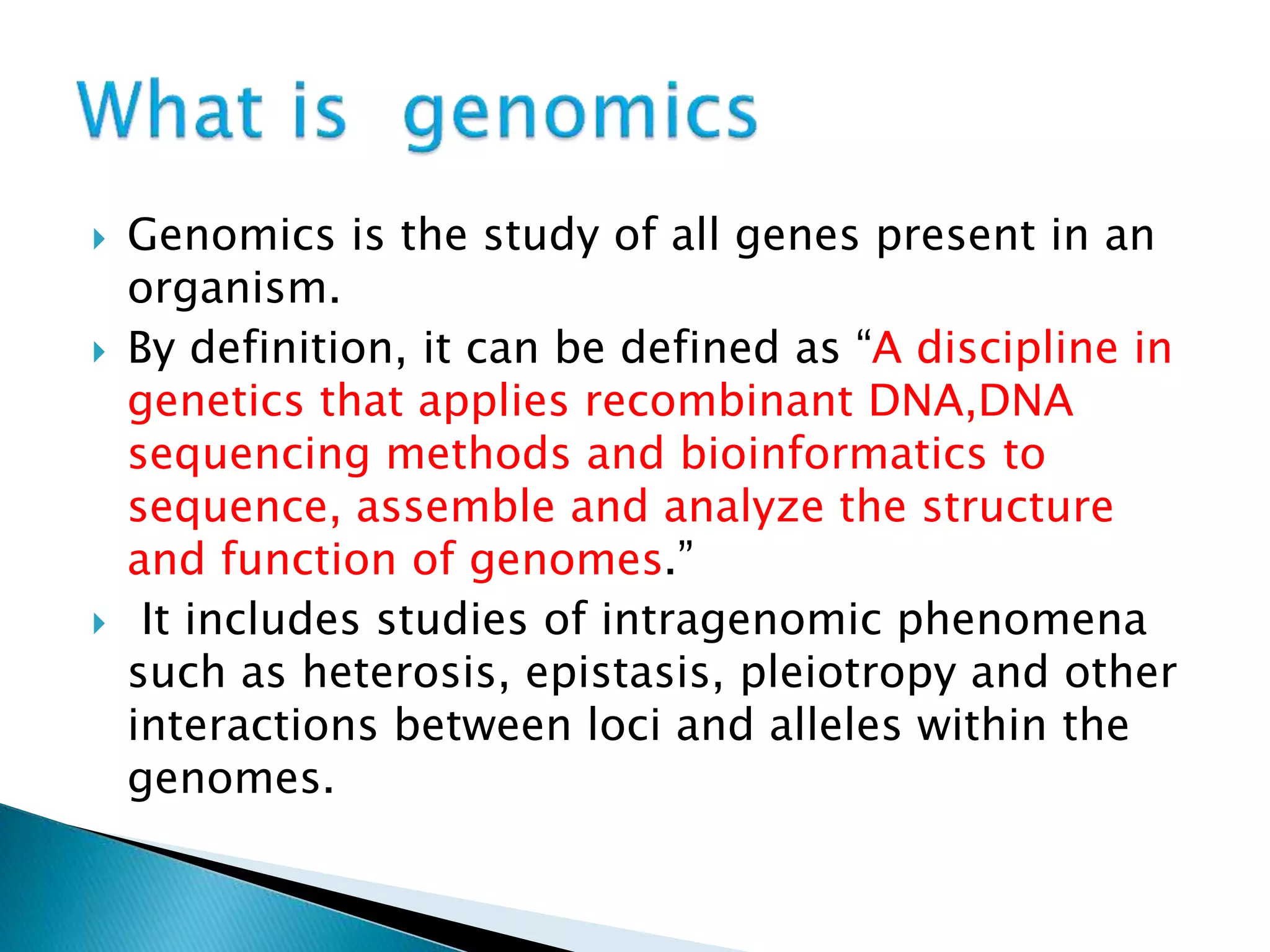 What is genomics

Genomics is the study of all genes present in an organism.

By definition, it can be defined as “A discipline in genetics that applies recombinant DNA,DNA sequencing methods and bioinformatics to sequence, assemble and analyze the structure and function of genomes.”

It includes studies of intragenomic phenomena such as heterosis, epistasis, pleiotropy and other interactions between loci and alleles within the genomes.